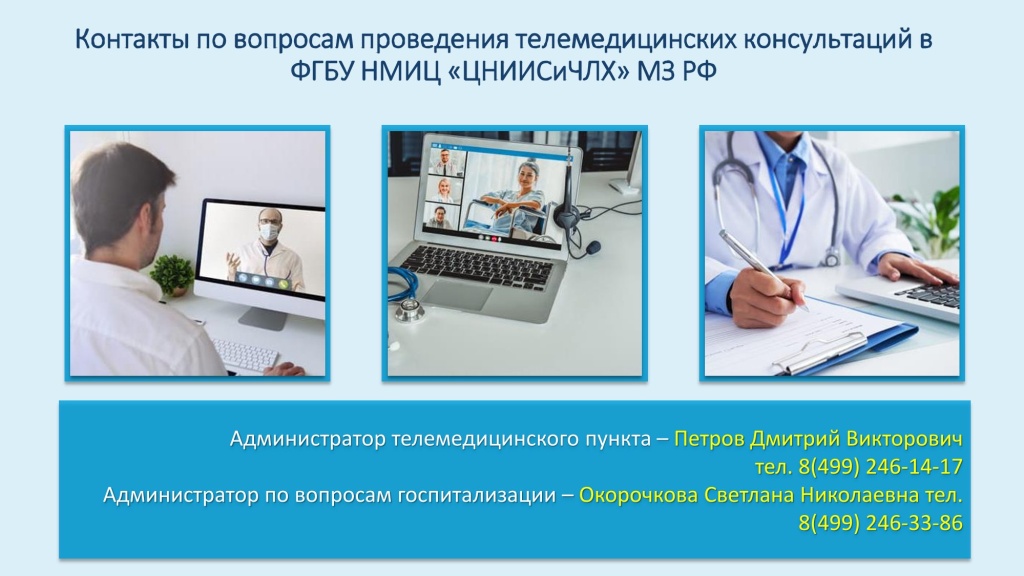 Контакты по вопросам проведения телемедицинских консультаций в ФГБУ НМИЦ «ЦНИИСиЧЛХ» МЗ РФ

Администратор телемедицинского пункта – Петров Дмитрий Викторович тел. 8(499) 246-14-17
Администратор по вопросам госпитализации – Окорочкова Светлана Николаевна тел. 8(499) 246-33-86